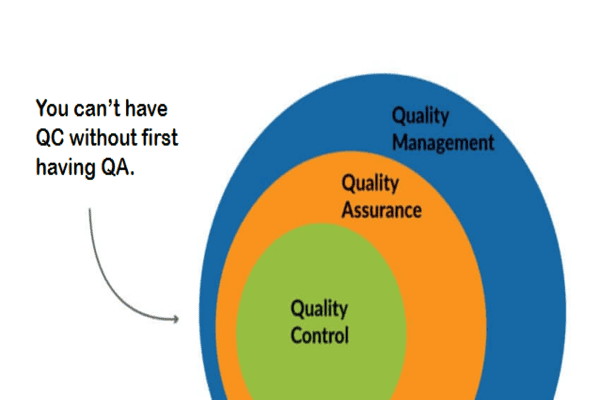 You can't have QC without first having QA.

Quality Management

Quality Assurance

Quality Control